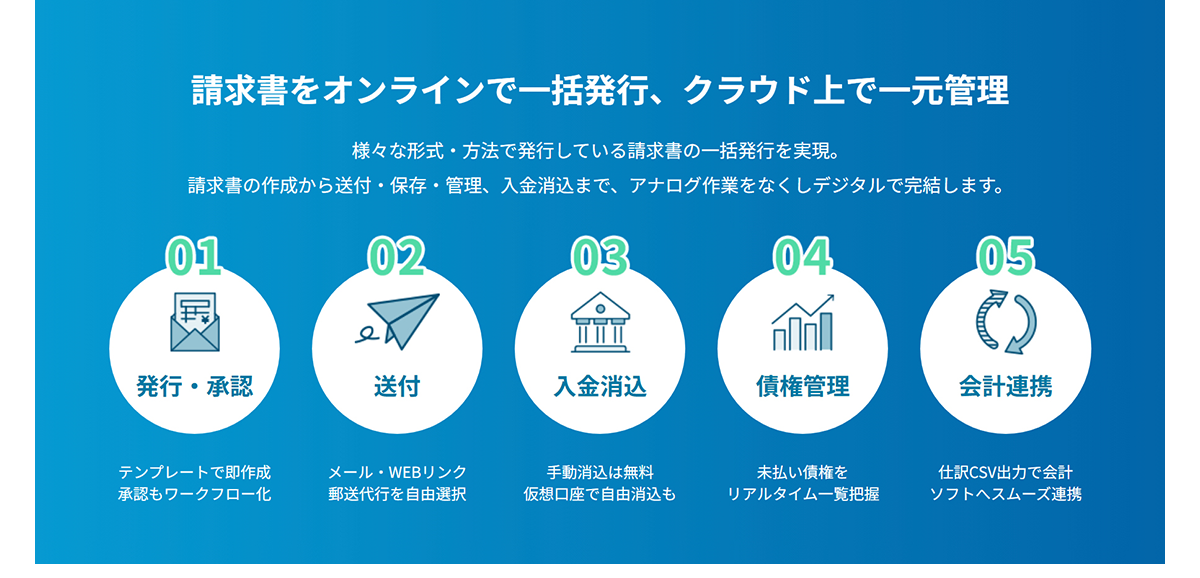 請求書をオンラインで一括発行、クラウド上で一元管理

様々な形式・方法で発行している請求書の一括発行を実現。
請求書の作成から送付・保存・管理、入金消込まで、アナログ作業をなくしデジタルで完結します。

01
発行・承認
テンプレートで即作成
承認もワークフロー化

02
送付
メール・WEBリンク
郵送代行を自由選択

03
入金消込
手動消込は無料
仮想口座で自由消込も

04
債権管理
未払い債権を
リアルタイム一覧把握

05
会計連携
仕訳CSV出力で会計
ソフトへスムーズ連携